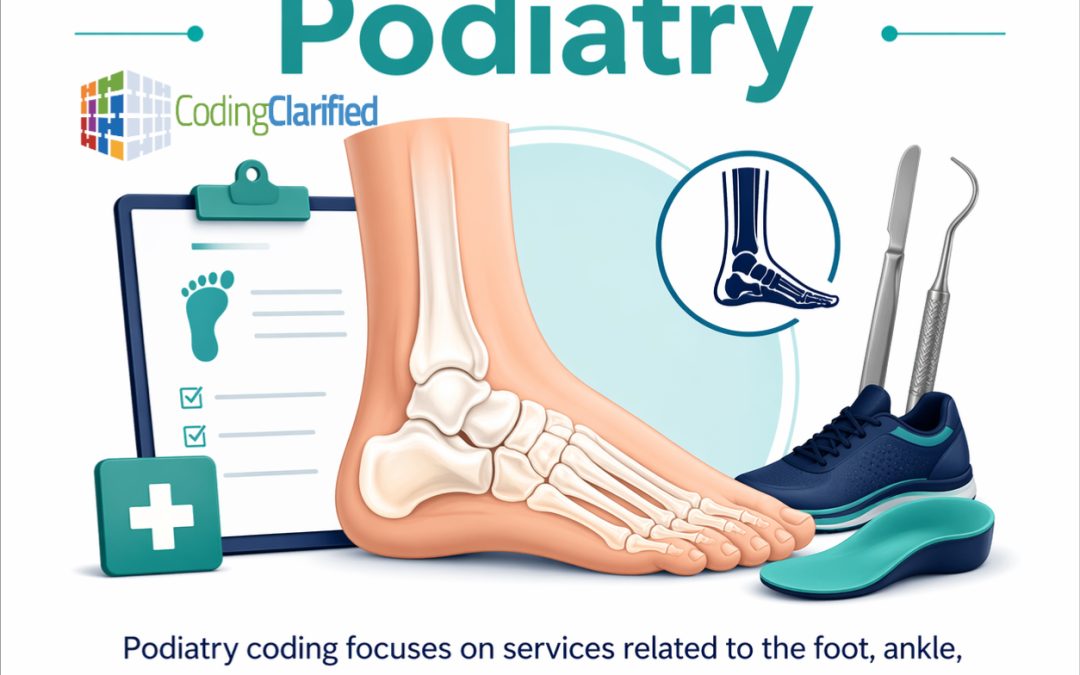 Podiatry

CodingClarified

Podiatry coding focuses on services related to the foot, ankle,